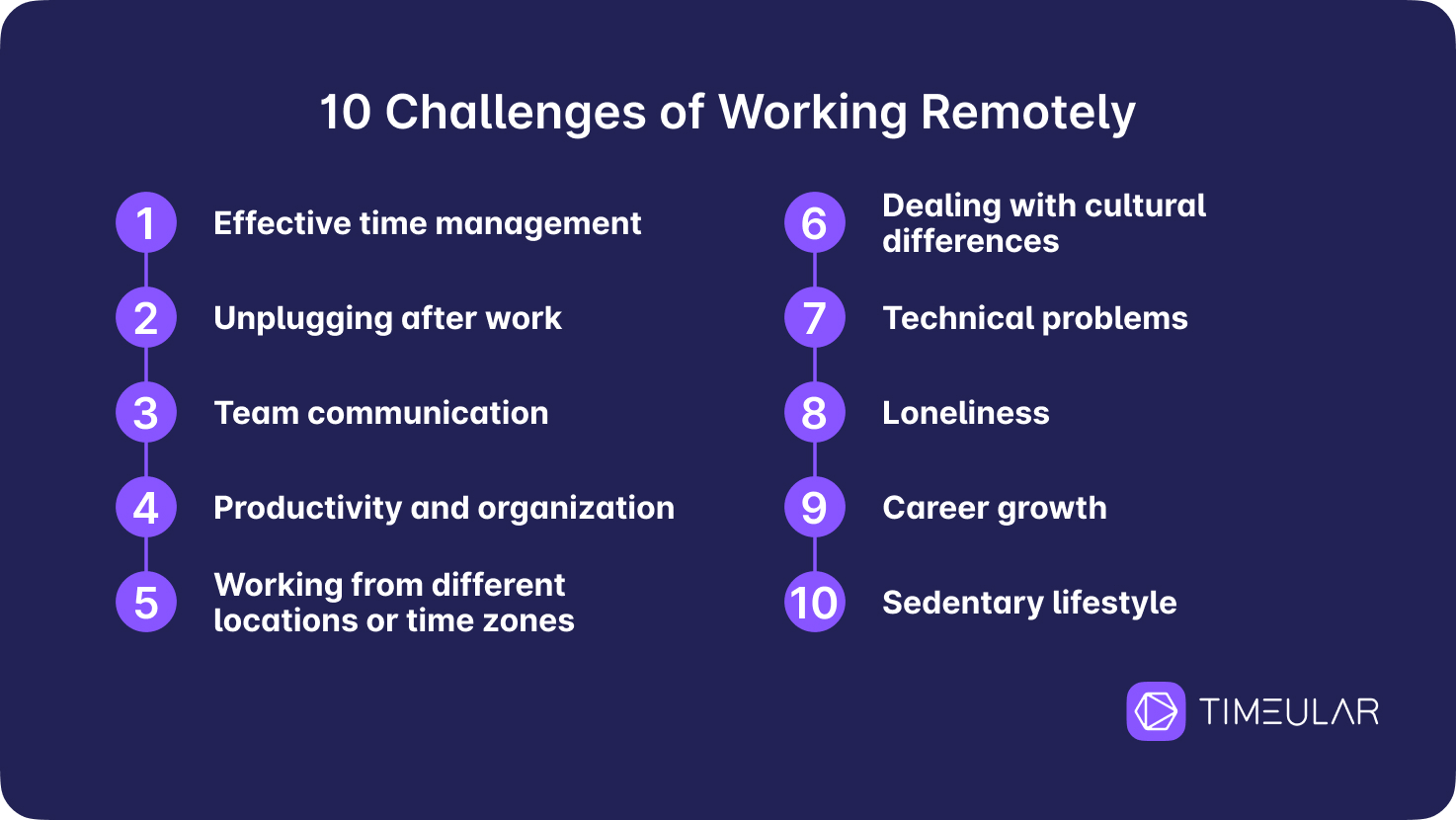 10 Challenges of Working Remotely

1 Effective time management

2 Unplugging after work

3 Team communication

4 Productivity and organization

5 Working from different locations or time zones

6 Dealing with cultural differences

7 Technical problems

8 Loneliness

9 Career growth

10 Sedentary lifestyle

TIMEULAR